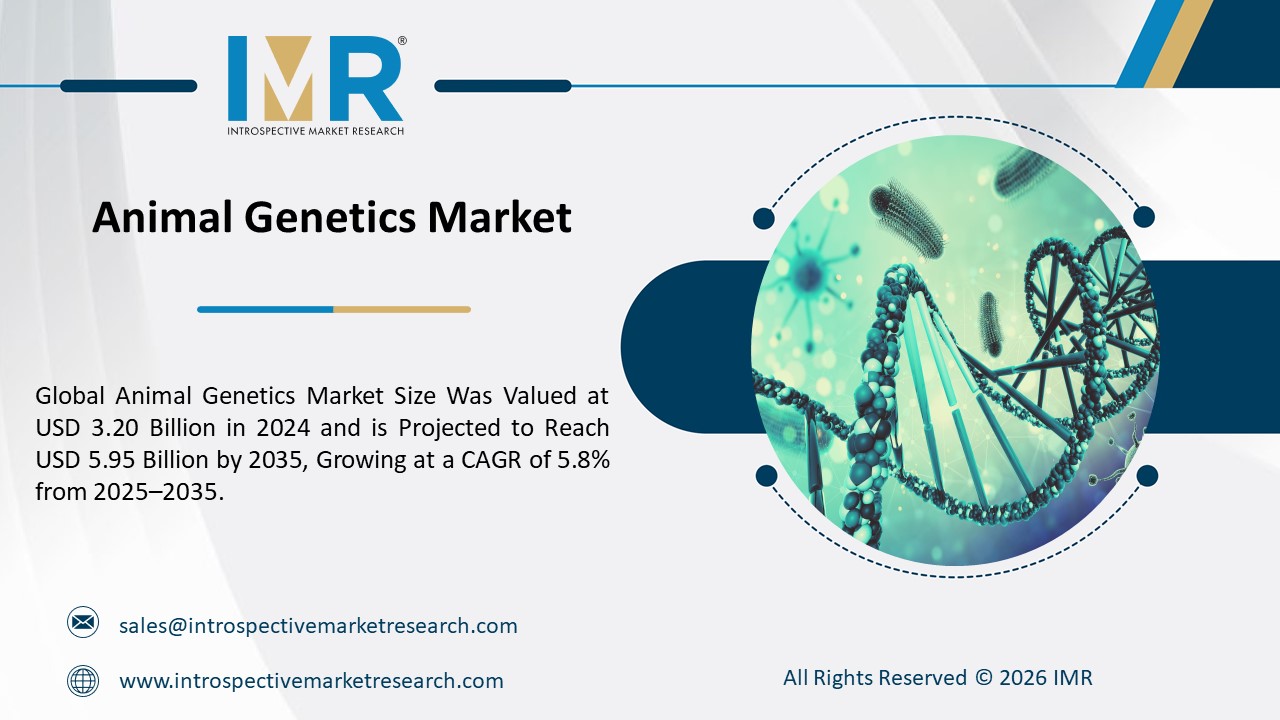 IMR®
INTROSPECTIVE MARKET RESEARCH

Animal Genetics Market

Global Animal Genetics Market Size Was Valued at USD 3.20 Billion in 2024 and is Projected to Reach USD 5.95 Billion by 2035, Growing at a CAGR of 5.8% from 2025–2035.

sales@introspectivemarketresearch.com

www.introspectivemarketresearch.com

All Rights Reserved © 2026 IMR